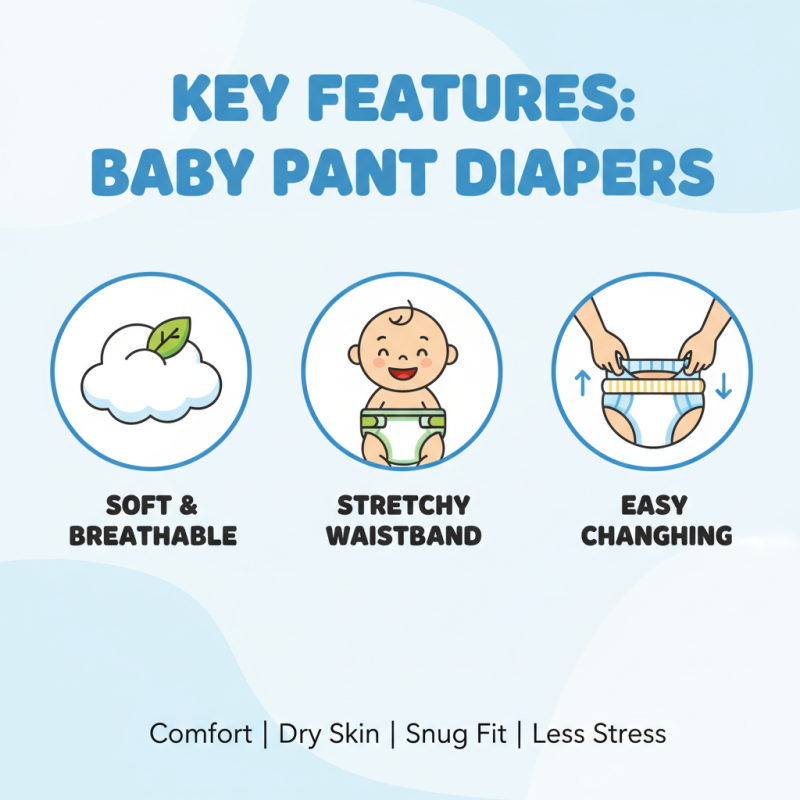 KEY FEATURES:
BABY PANT DIAPERS

SOFT &
BREATHABLE

STRETCHY
WAISTBAND

EASY
CHANGHING

Comfort | Dry Skin | Snug Fit | Less Stress